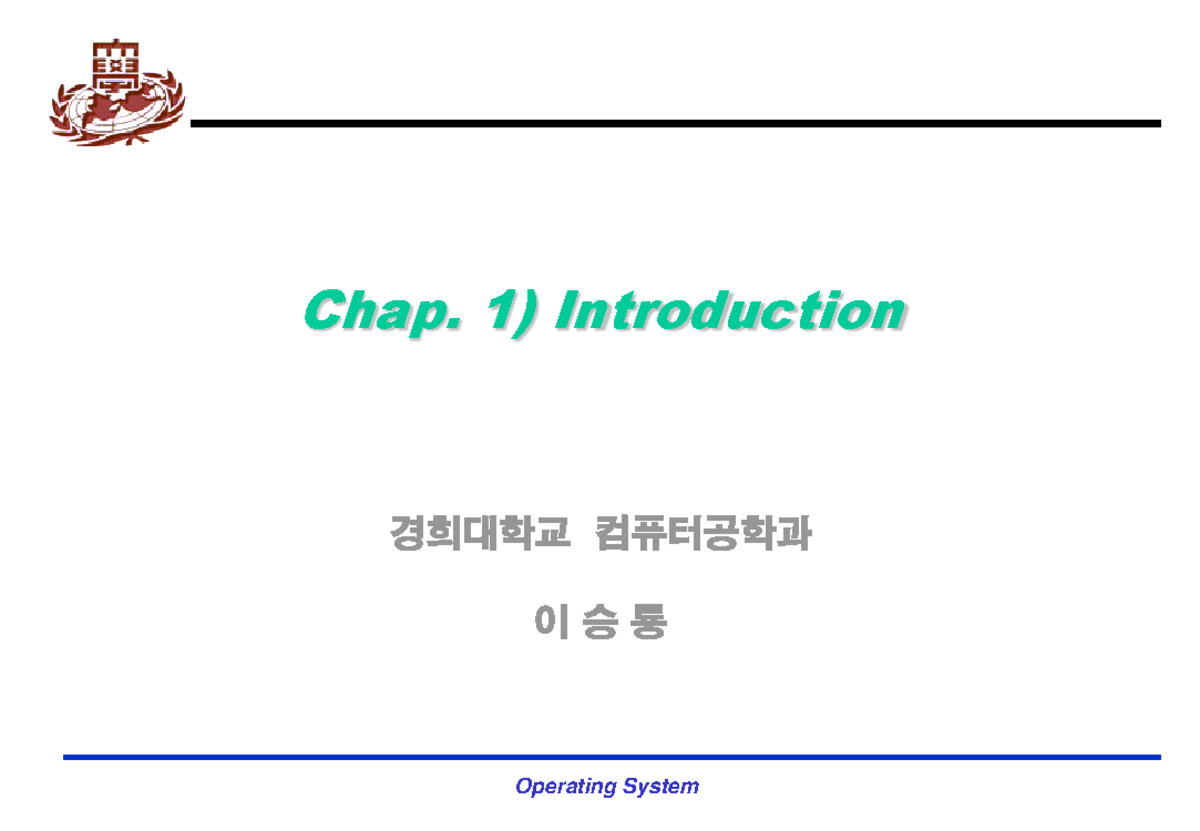 Chap. 1) Introduction

경희대학교 컴퓨터공학과

이 승 룡

Operating System